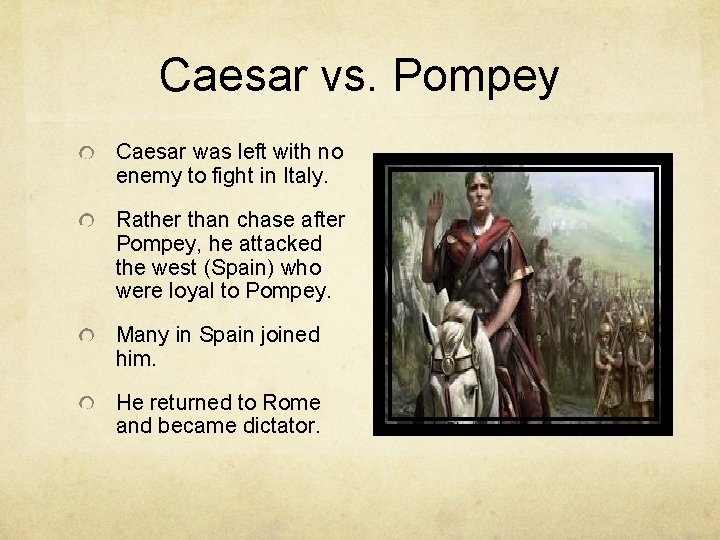 Caesar vs. Pompey

Caesar was left with no enemy to fight in Italy.

Rather than chase after Pompey, he attacked the west (Spain) who were loyal to Pompey.

Many in Spain joined him.

He returned to Rome and became dictator.